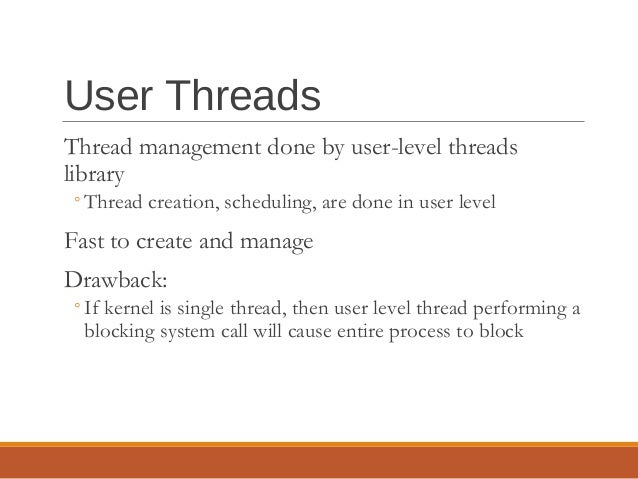 User Threads

Thread management done by user-level threads library

◦ Thread creation, scheduling, are done in user level

Fast to create and manage

Drawback:

◦ If kernel is single thread, then user level thread performing a blocking system call will cause entire process to block